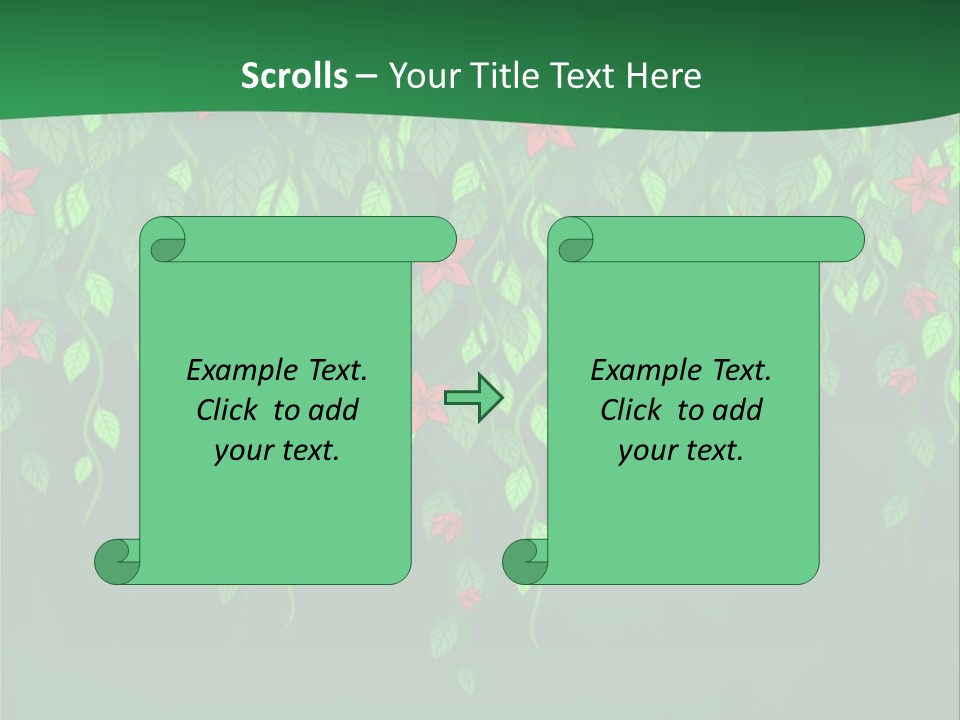 Scrolls – Your Title Text Here

Example Text. Click to add your text.

Example Text. Click to add your text.